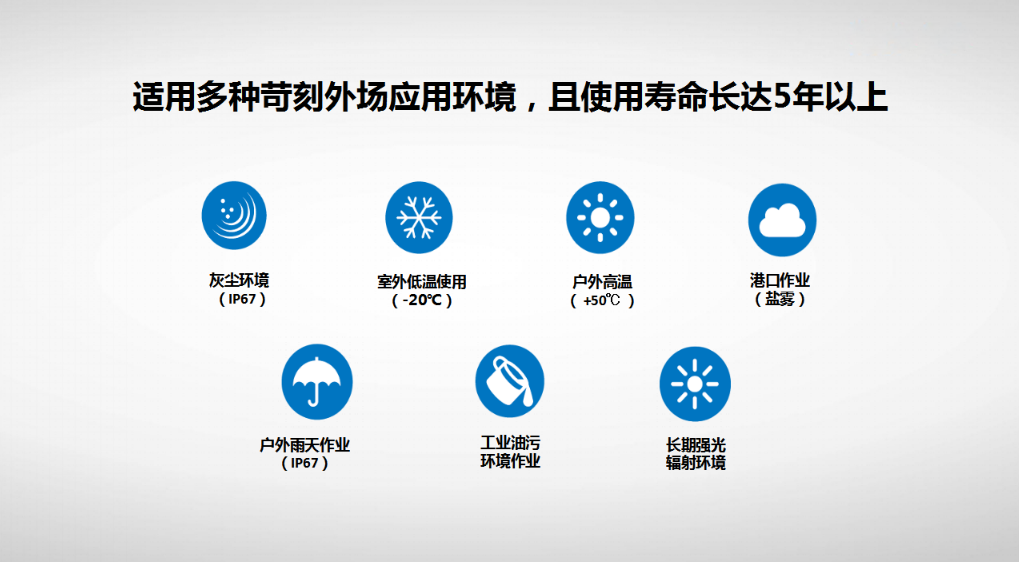 适用多种苛刻外场应用环境，且使用寿命长达5年以上

灰尘环境
（IP67）

室外低温使用
（-20℃）

户外高温
（+50℃）

港口作业
（盐雾）

户外雨天作业
（IP67）

工业油污
环境作业

长期强光
辐射环境